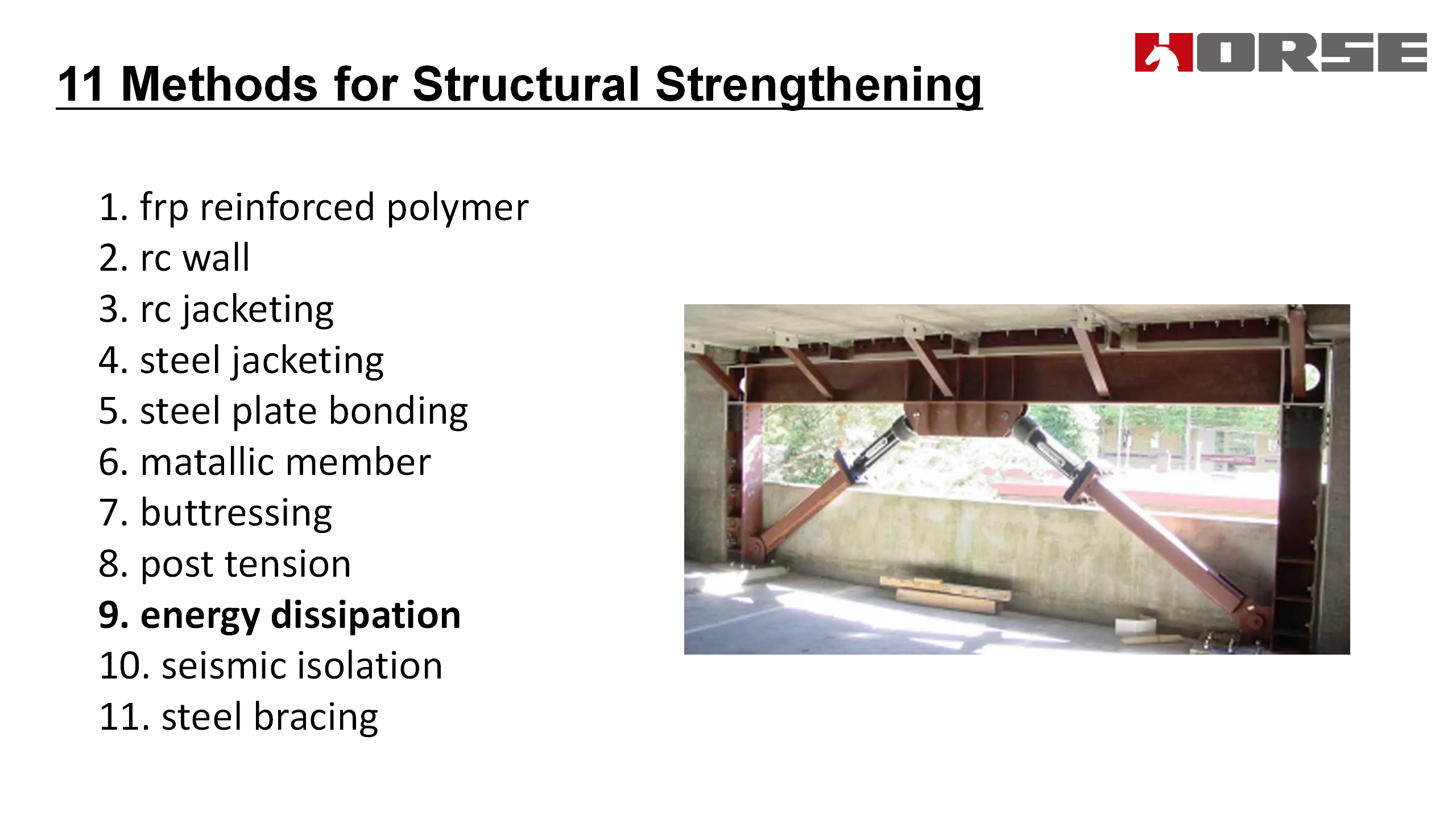 HORSE

11 Methods for Structural Strengthening

1. frp reinforced polymer
2. rc wall
3. rc jacketing
4. steel jacketing
5. steel plate bonding
6. matallic member
7. buttressing
8. post tension
9. energy dissipation
10. seismic isolation
11. steel bracing